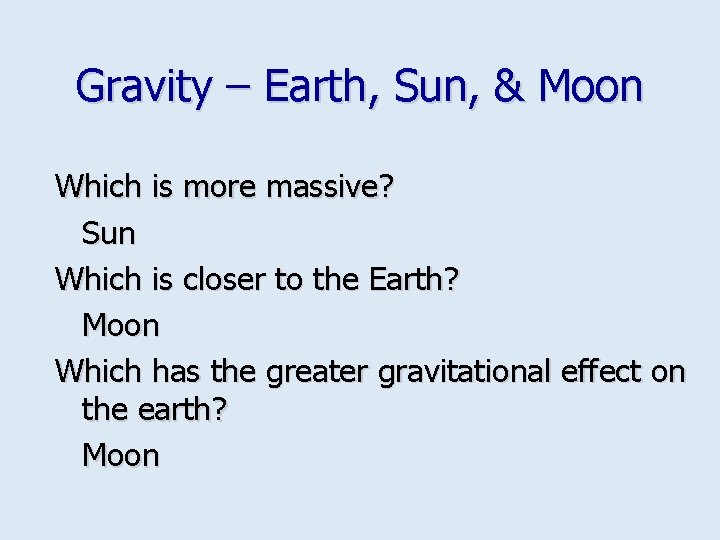 Gravity – Earth, Sun, & Moon

Which is more massive?

Sun

Which is closer to the Earth?

Moon

Which has the greater gravitational effect on the earth?

Moon